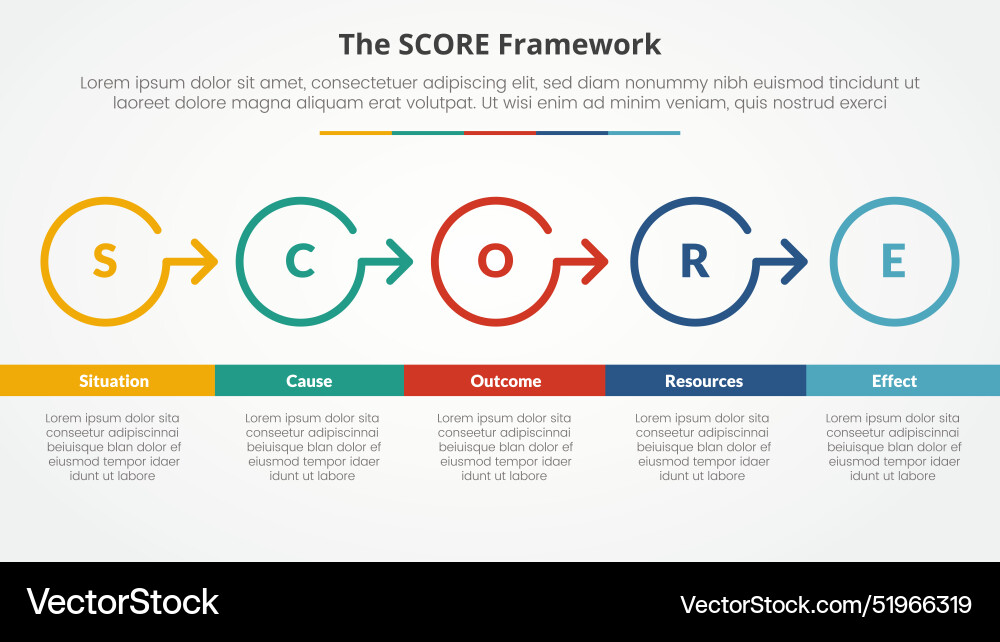 The SCORE Framework

Lorem ipsum dolor sit amet, consectetuer adipiscing elit, sed diam nonummy nibh euismod tincidunt ut laoreet dolore magna aliquam erat volutpat. Ut wisi enim ad minim veniam, quis nostrud exerci

S

C

O

R

E

Situation

Lorem ipsum dolor sita conseetur adipiscinnai beiuisque blan dolor ef eiusmod tempor idaer idunt ut labore

Cause

Lorem ipsum dolor sita conseetur adipiscinnai beiuisque blan dolor ef eiusmod tempor idaer idunt ut labore

Outcome

Lorem ipsum dolor sita conseetur adipiscinnai beiuisque blan dolor ef eiusmod tempor idaer idunt ut labore

Resources

Lorem ipsum dolor sita conseetur adipiscinnai beiuisque blan dolor ef eiusmod tempor idaer idunt ut labore

Effect

Lorem ipsum dolor sita conseetur adipiscinnai beiuisque blan dolor ef eiusmod tempor idaer idunt ut labore

VectorStock

VectorStock.com/51966319